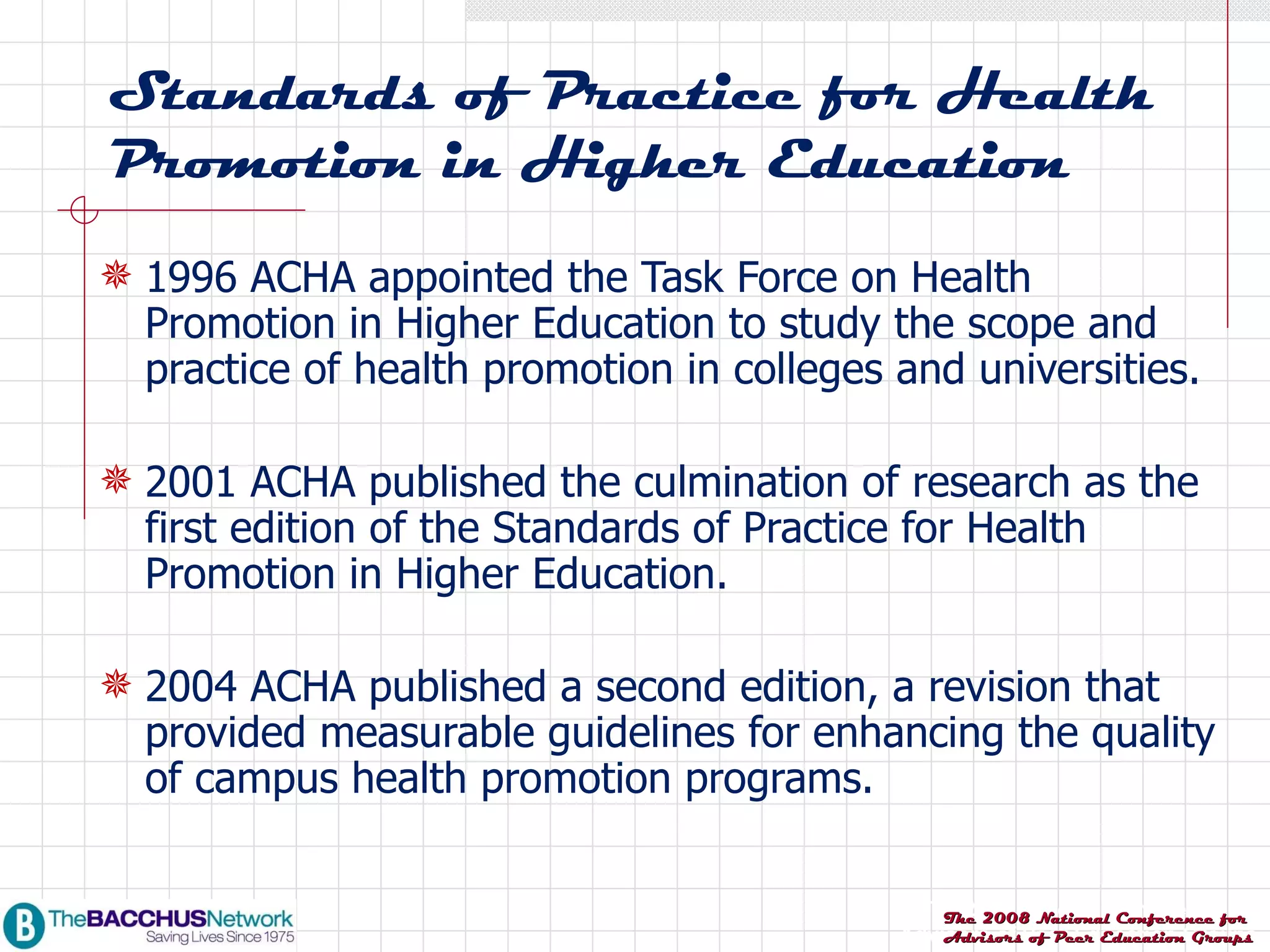 Standards of Practice for Health Promotion in Higher Education

1996 ACHA appointed the Task Force on Health Promotion in Higher Education to study the scope and practice of health promotion in colleges and universities.

2001 ACHA published the culmination of research as the first edition of the Standards of Practice for Health Promotion in Higher Education.

2004 ACHA published a second edition, a revision that provided measurable guidelines for enhancing the quality of campus health promotion programs.

B TheBACCHUSNetwork
Saving Lives Since 1975

The 2008 National Conference for Advisors of Peer Education Groups